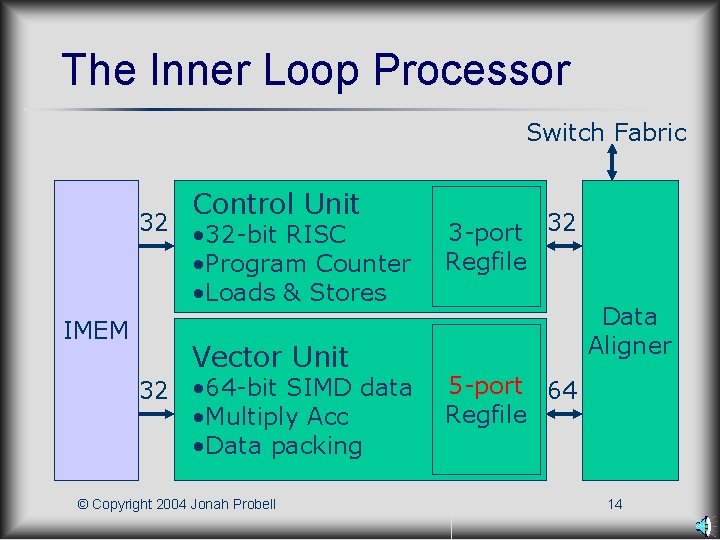 The Inner Loop Processor

Switch Fabric

IMEM

32

Control Unit
•32-bit RISC
•Program Counter
•Loads & Stores

3-port Regfile

32

32

Vector Unit
•64-bit SIMD data
•Multiply Acc
•Data packing

5-port Regfile

64

Data Aligner

© Copyright 2004 Jonah Probell

14